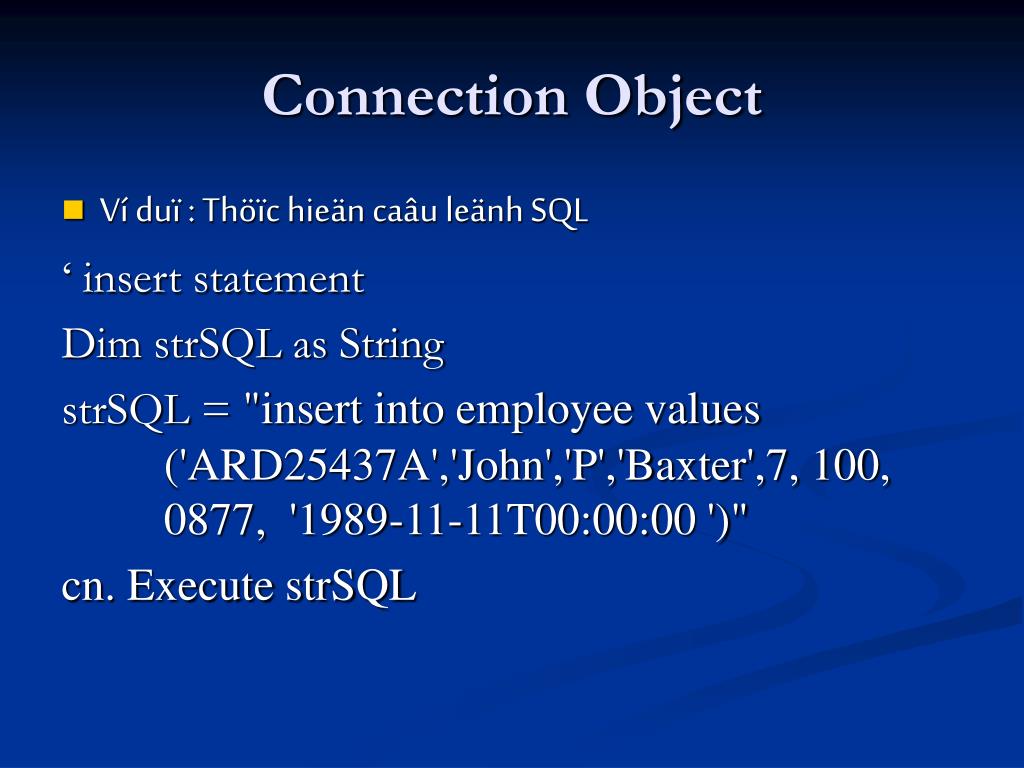 Connection Object

Ví duï : Thöïc hieän caâu leänh SQL

‘ insert statement

Dim strSQL as String

strSQL = "insert into employee values ('ARD25437A','John','P','Baxter',7, 100, 0877, '1989-11-11T00:00:00 ')"

cn. Execute strSQL